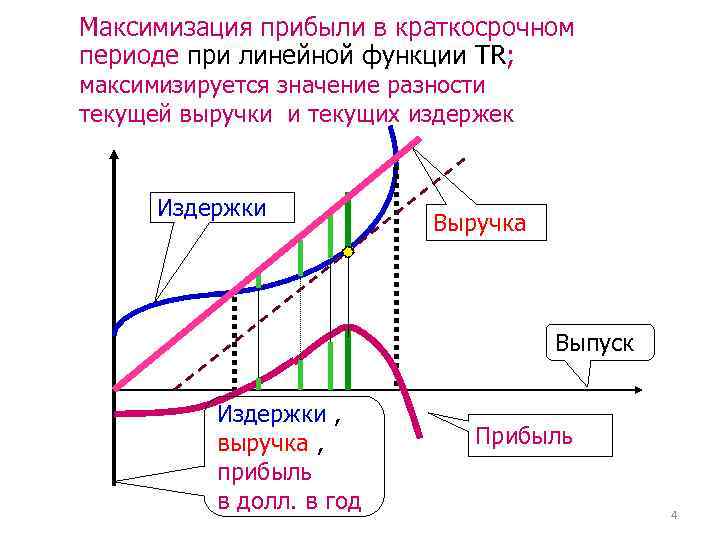 Максимизация прибыли в краткосрочном периоде при линейной функции TR; максимизируется значение разности текущей выручки и текущих издержек

Издержки

Выручка

Выпуск

Издержки , выручка , прибыль в долл. в год

Прибыль

4